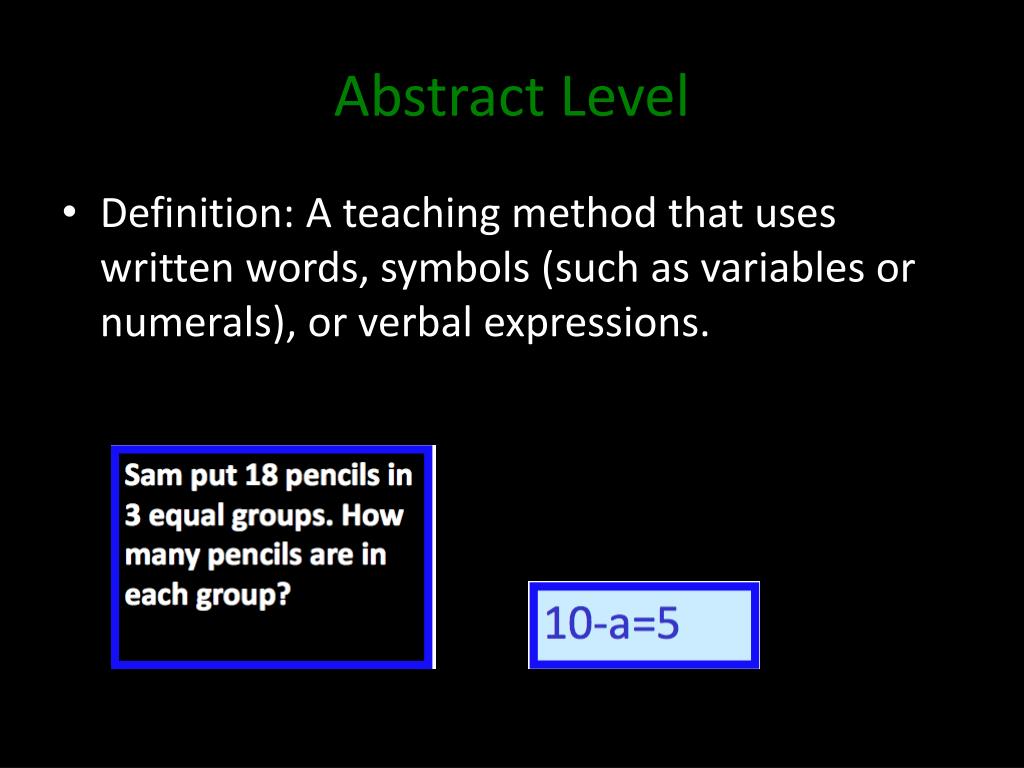 Abstract Level

• Definition: A teaching method that uses written words, symbols (such as variables or numerals), or verbal expressions.

Sam put 18 pencils in 3 equal groups. How many pencils are in each group?

$10-a=5$